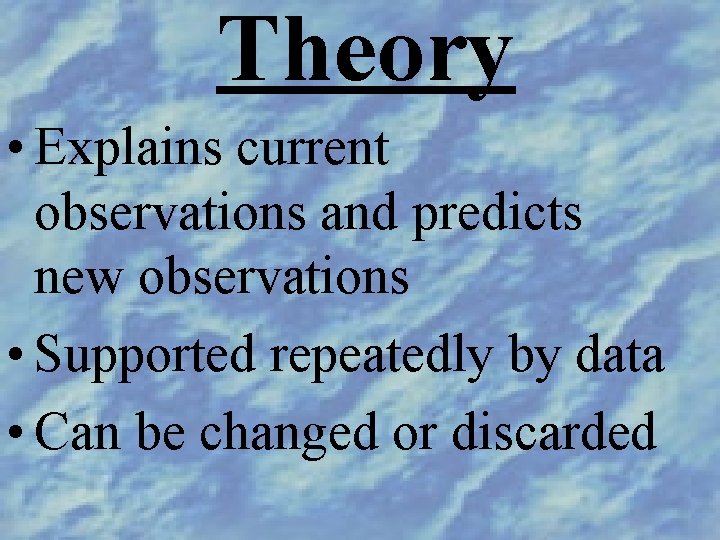 Theory

• Explains current observations and predicts new observations
• Supported repeatedly by data
• Can be changed or discarded